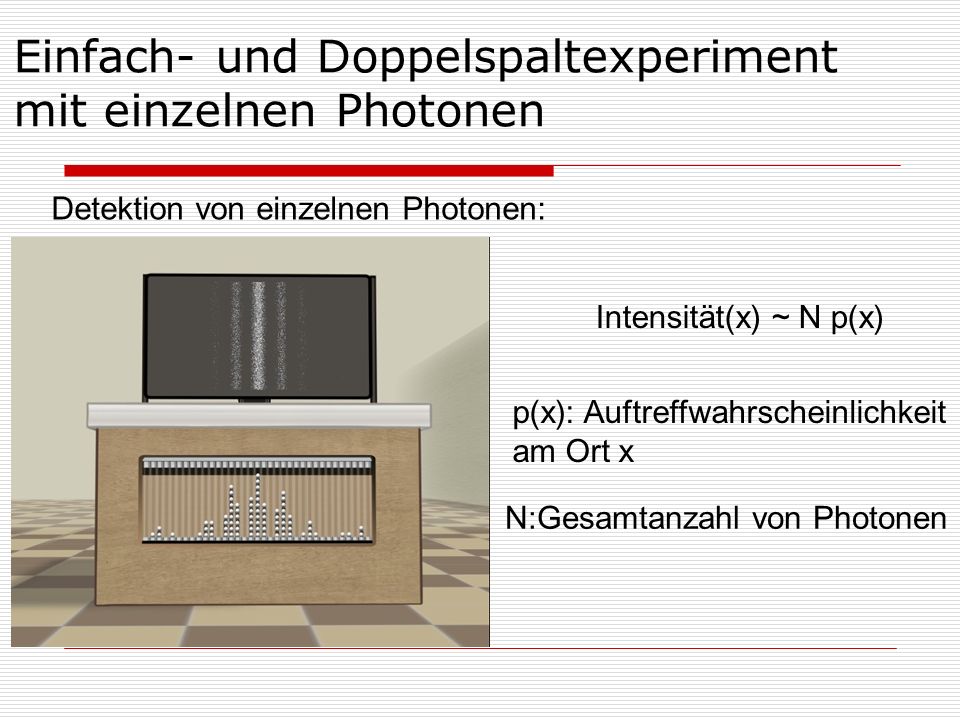 Einfach- und Doppelspaltexperiment mit einzelnen Photonen

Detektion von einzelnen Photonen:

Intensität(x) ~ N p(x)

p(x): Auftreffwahrscheinlichkeit am Ort x

N:Gesamtanzahl von Photonen